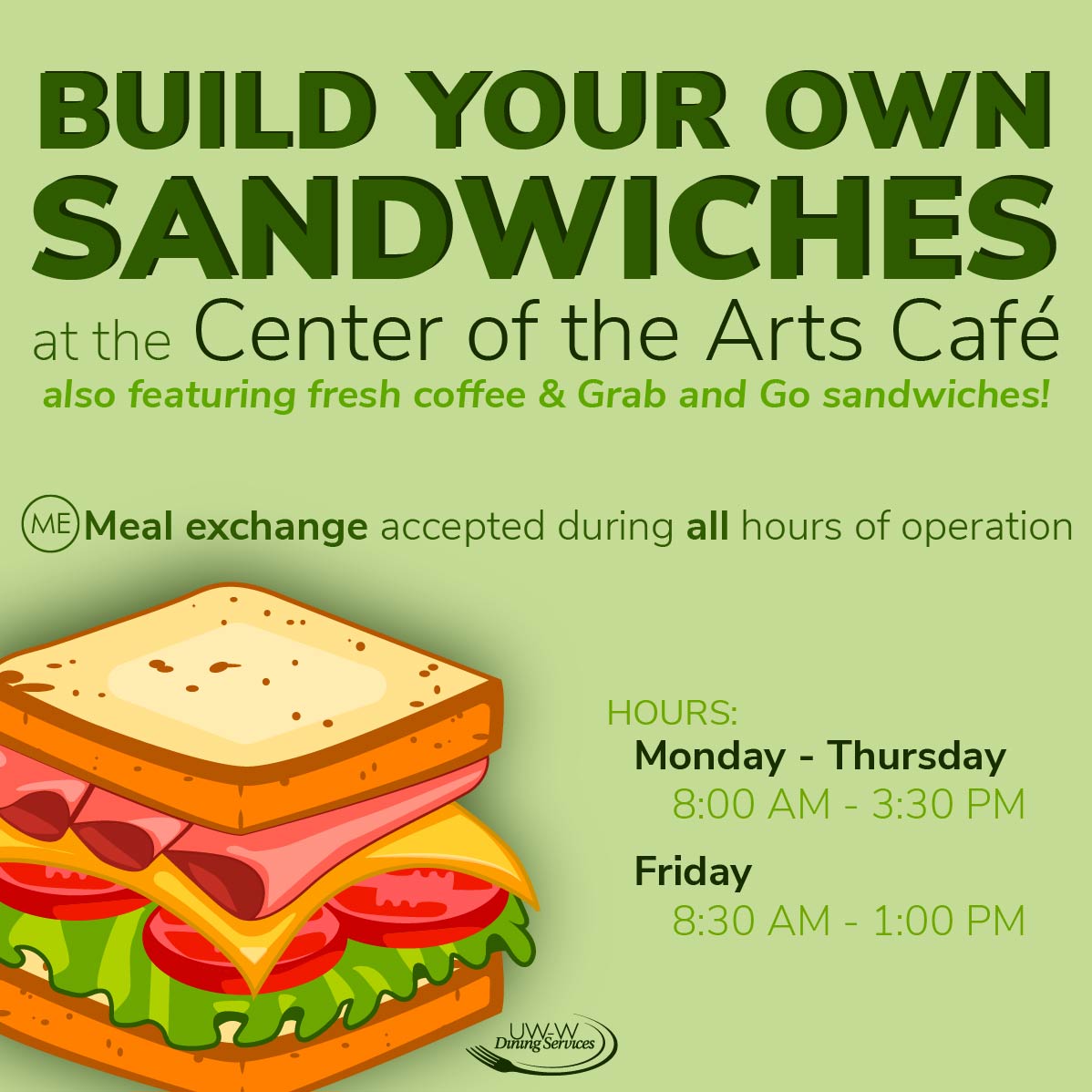 BUILD YOUR OWN SANDWICHES
at the Center of the Arts Café
also featuring fresh coffee & Grab and Go sandwiches!

ME Meal exchange accepted during all hours of operation

HOURS:
Monday - Thursday
8:00 AM - 3:30 PM
Friday
8:30 AM - 1:00 PM

UW-W Dining Services